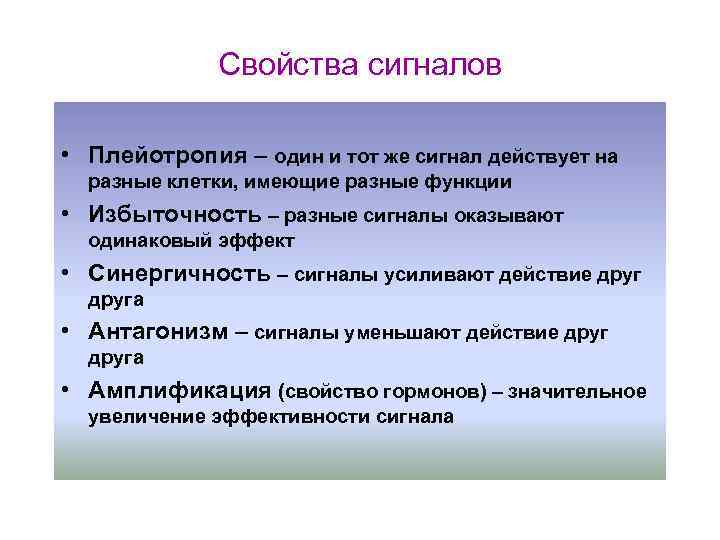 Свойства сигналов

• Плейотропия – один и тот же сигнал действует на разные клетки, имеющие разные функции
• Избыточность – разные сигналы оказывают одинаковый эффект
• Синергичность – сигналы усиливают действие друг друга
• Антагонизм – сигналы уменьшают действие друг друга
• Амплификация (свойство гормонов) – значительное увеличение эффективности сигнала